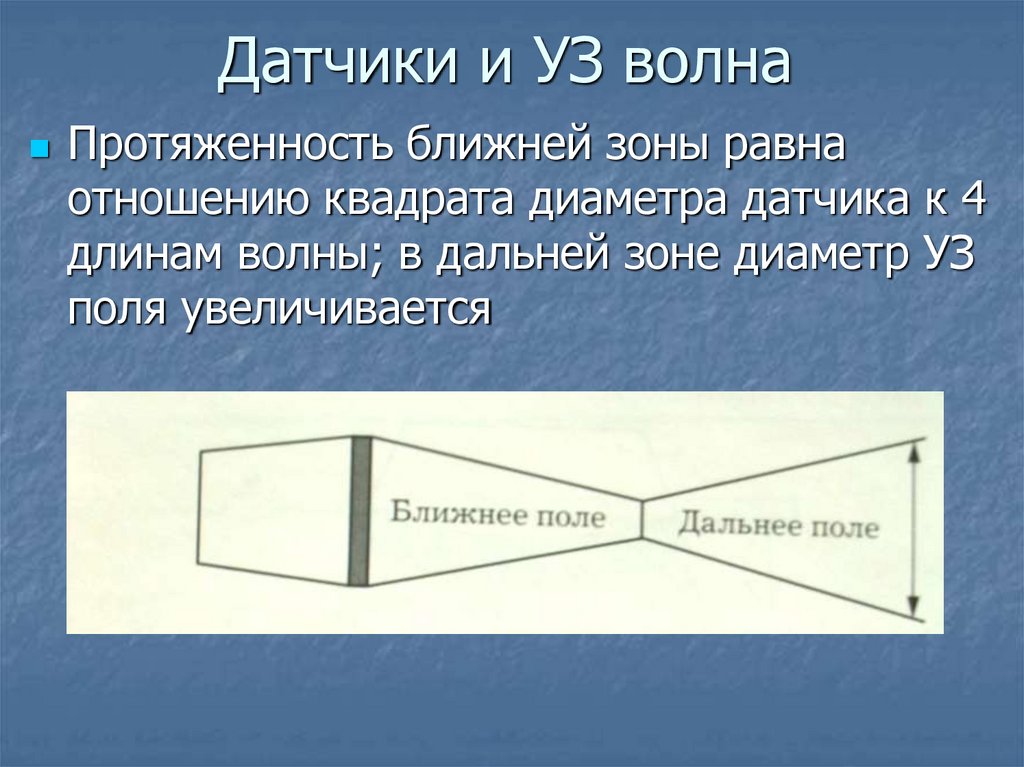 Датчики и УЗ волна

Протяженность ближней зоны равна отношению квадрата диаметра датчика к 4 длинам волны; в дальней зоне диаметр УЗ поля увеличивается

Ближнее поле

Дальнее поле